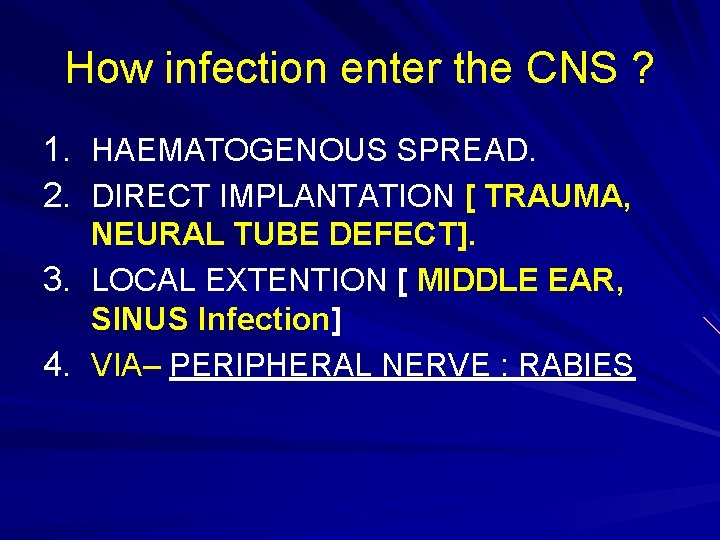 How infection enter the CNS ?

1. HAEMATOGENOUS SPREAD.
2. DIRECT IMPLANTATION [ TRAUMA, NEURAL TUBE DEFECT].
3. LOCAL EXTENTION [ MIDDLE EAR, SINUS Infection]
4. VIA– PERIPHERAL NERVE : RABIES